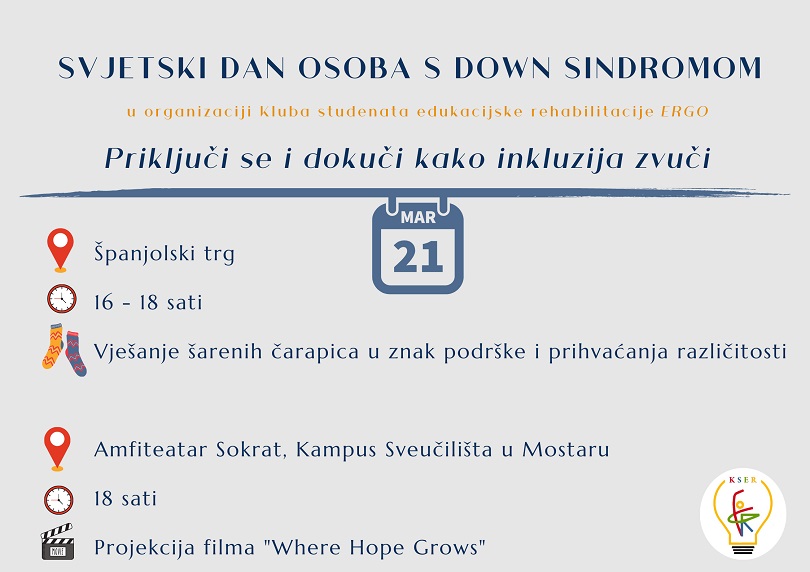 SVJETSKI DAN OSOBA S DOWN SINDROMOM

u organizaciji kluba studenata edukacijske rehabilitacije ERGO

Priključi se i dokuči kako inkluzija zvuči

MAR
21

Španjolski trg

16 - 18 sati

Vješanje šarenih čarapica u znak podrške i prihvaćanja različitosti

Amfiteatar Sokrat, Kampus Sveučilišta u Mostaru

18 sati

MOVIE

Projekcija filma "Where Hope Grows"

KSER